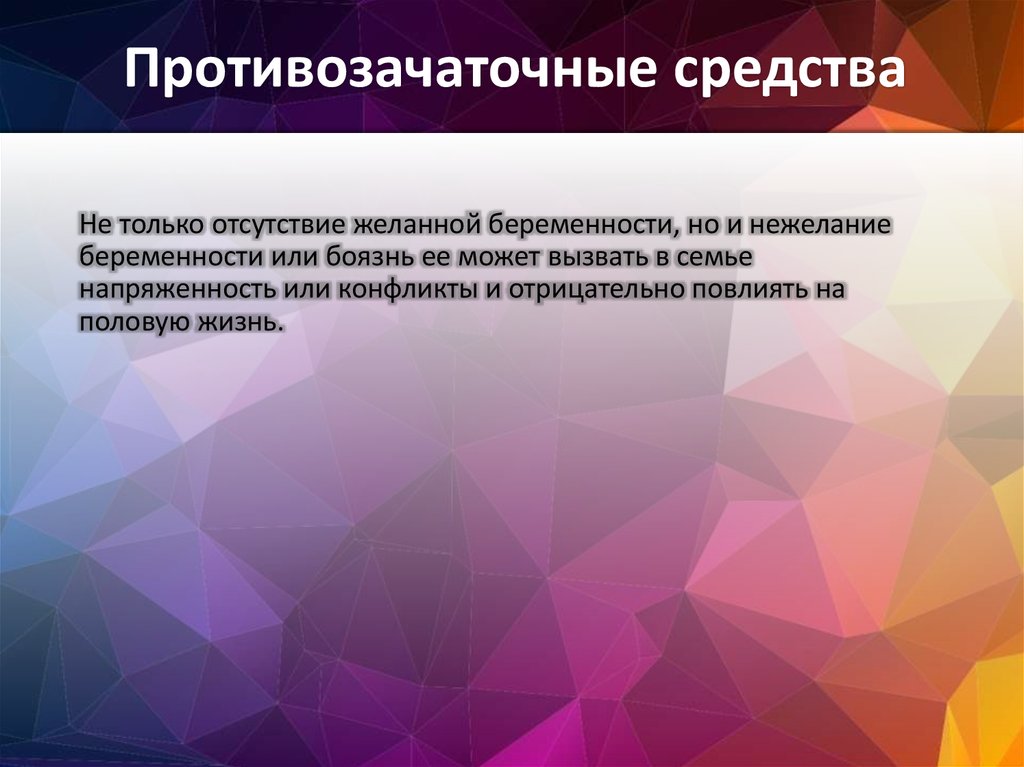 Противозачаточные средства

Не только отсутствие желанной беременности, но и нежелание беременности или боязнь ее может вызвать в семье напряженность или конфликты и отрицательно повлиять на половую жизнь.